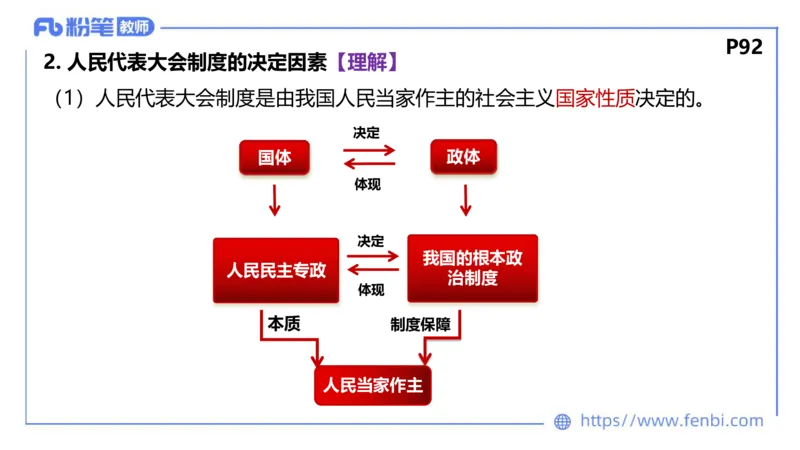 Fb 粉笔 教师

P92

2. 人民代表大会制度的决定因素【理解】

（1）人民代表大会制度是由我国人民当家作主的社会主义国家性质决定的。

国体

决定

体现

政体

人民民主专政

决定

体现

我国的根本政治制度

本质

制度保障

人民当家作主

https://www.fenbi.com